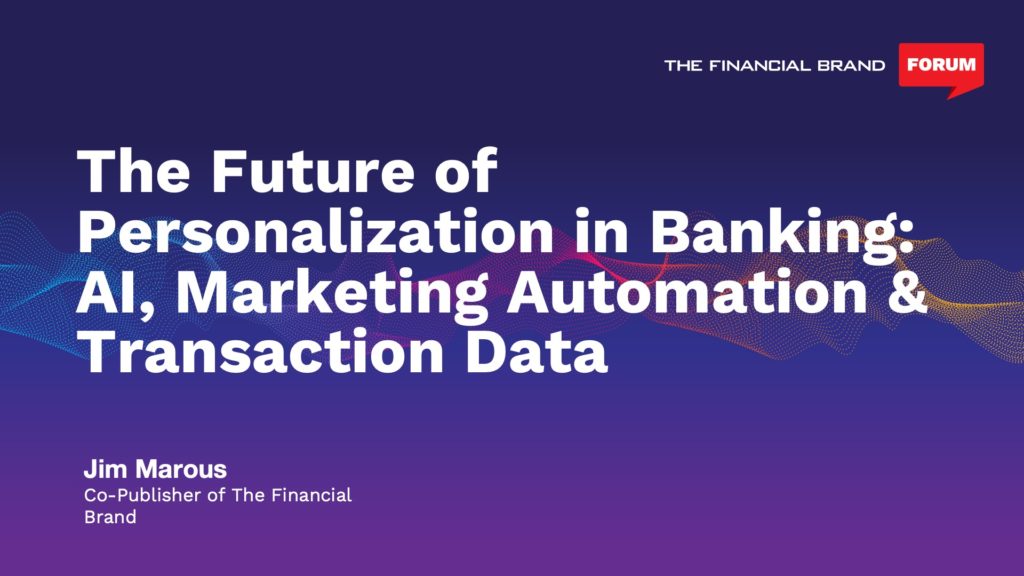 THE FINANCIAL BRAND FORUM

The Future of Personalization in Banking: AI, Marketing Automation & Transaction Data

Jim Marous
Co-Publisher of The Financial Brand